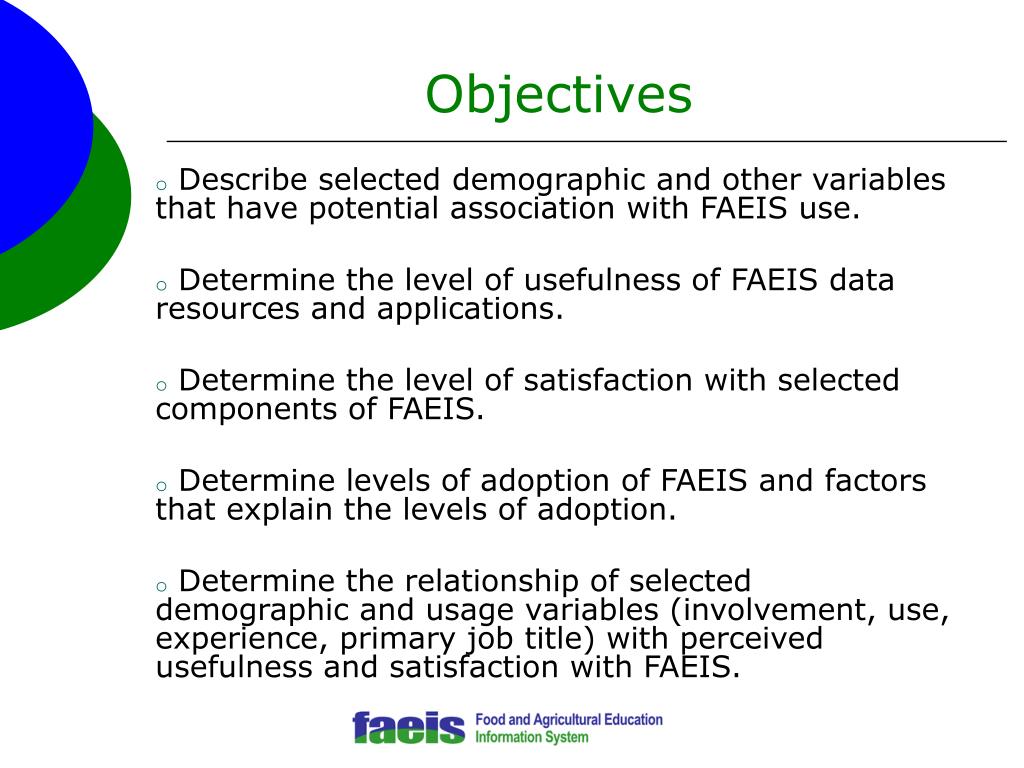 Objectives

○ Describe selected demographic and other variables that have potential association with FAEIS use.

○ Determine the level of usefulness of FAEIS data resources and applications.

○ Determine the level of satisfaction with selected components of FAEIS.

○ Determine levels of adoption of FAEIS and factors that explain the levels of adoption.

○ Determine the relationship of selected demographic and usage variables (involvement, use, experience, primary job title) with perceived usefulness and satisfaction with FAEIS.

faeis Food and Agricultural Education Information System